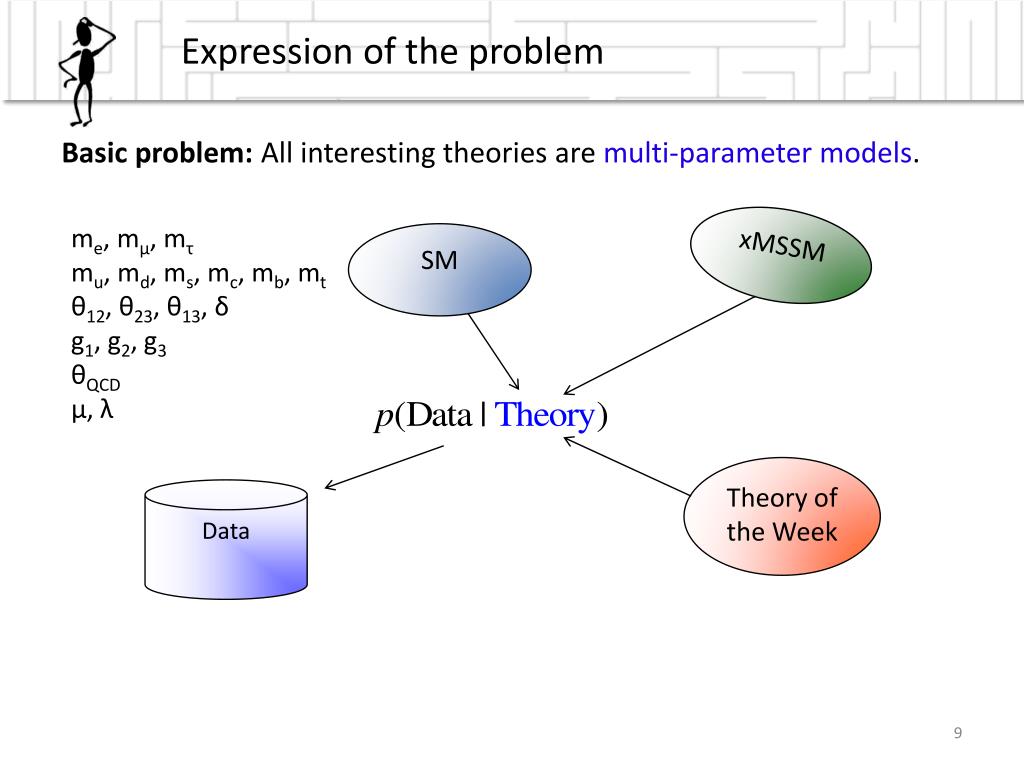 Expression of the problem

**Basic problem:** All interesting theories are multi-parameter models.

$m_e$, $m_\mu$, $m_\tau$
$m_u$, $m_d$, $m_s$, $m_c$, $m_b$, $m_t$
$\theta_{12}$, $\theta_{23}$, $\theta_{13}$, $\delta$
$g_1$, $g_2$, $g_3$
$\theta_{QCD}$
$\mu$, $\lambda$

SM

xMSSM

$p(\text{Data} \mid \text{Theory})$

Data

Theory of the Week

9